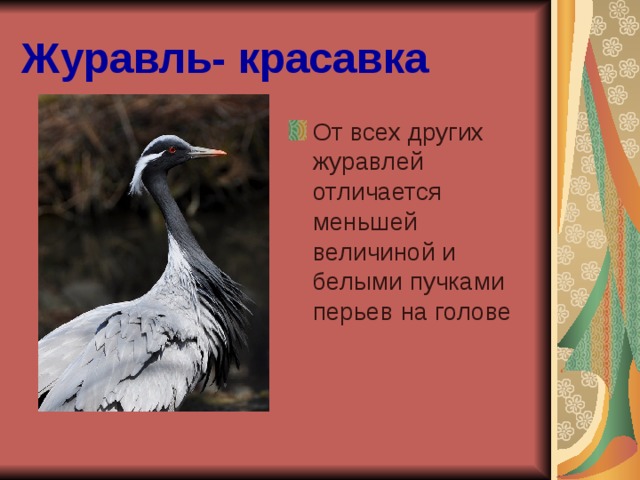 Журавль- красавка

От всех других журавлей отличается меньшей величиной и белыми пучками перьев на голове